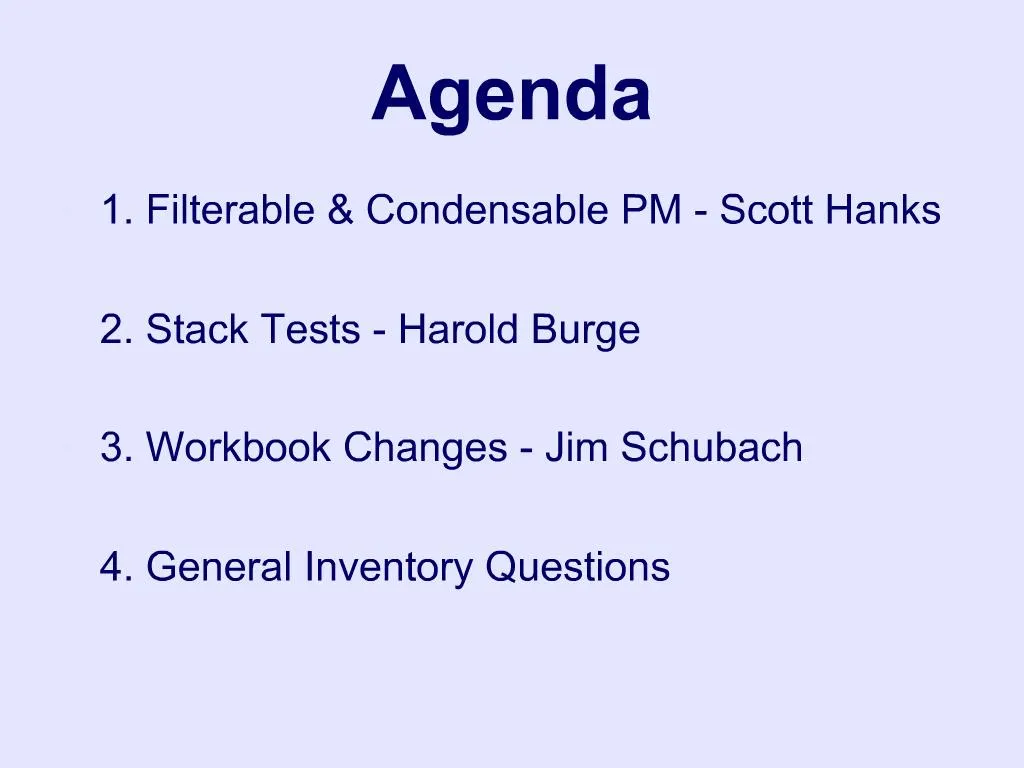 Agenda

1. Filterable & Condensable PM - Scott Hanks

2. Stack Tests - Harold Burge

3. Workbook Changes - Jim Schubach

4. General Inventory Questions